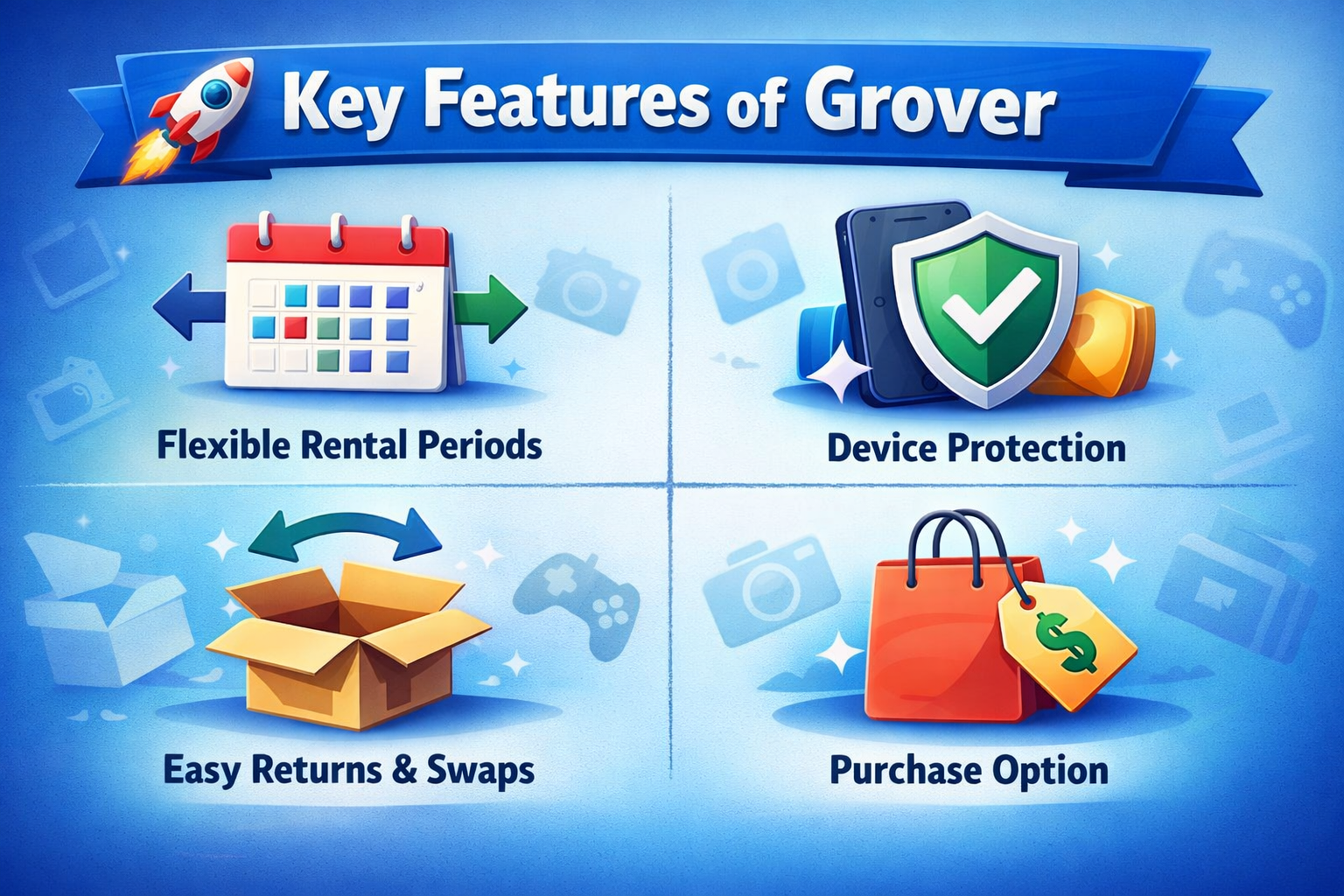 Key Features of Grover

Flexible Rental Periods

Device Protection

Easy Returns & Swaps

Purchase Option

$